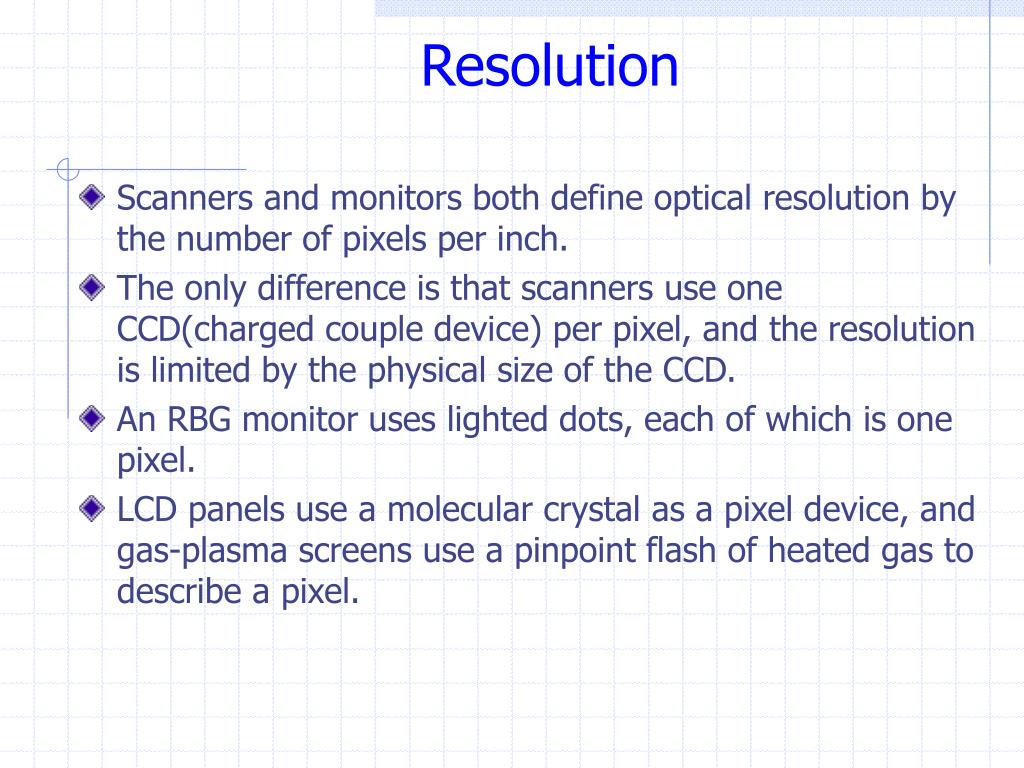 Resolution

Scanners and monitors both define optical resolution by the number of pixels per inch.

The only difference is that scanners use one CCD(charged couple device) per pixel, and the resolution is limited by the physical size of the CCD.

An RBG monitor uses lighted dots, each of which is one pixel.

LCD panels use a molecular crystal as a pixel device, and gas-plasma screens use a pinpoint flash of heated gas to describe a pixel.